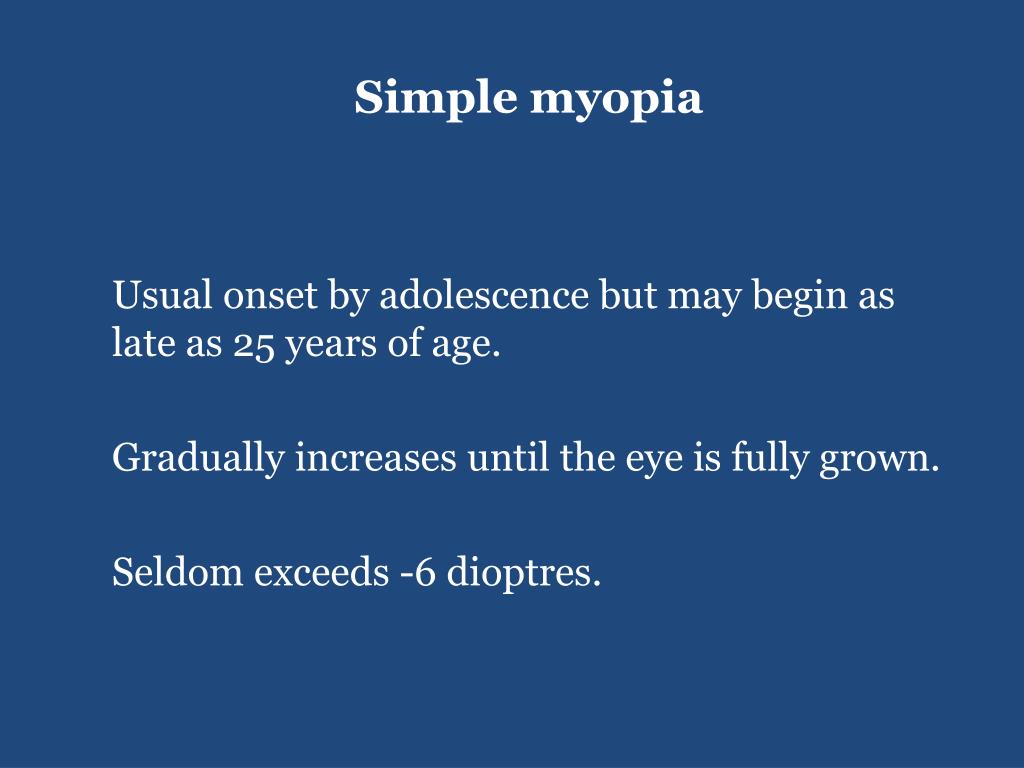 Simple myopia

Usual onset by adolescence but may begin as late as 25 years of age.

Gradually increases until the eye is fully grown.

Seldom exceeds -6 dioptres.